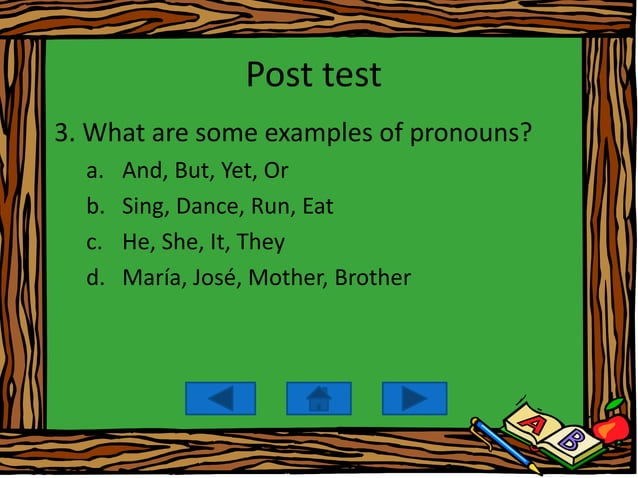 Post test

3. What are some examples of pronouns?

a. And, But, Yet, Or
b. Sing, Dance, Run, Eat
c. He, She, It, They
d. María, José, Mother, Brother

A B